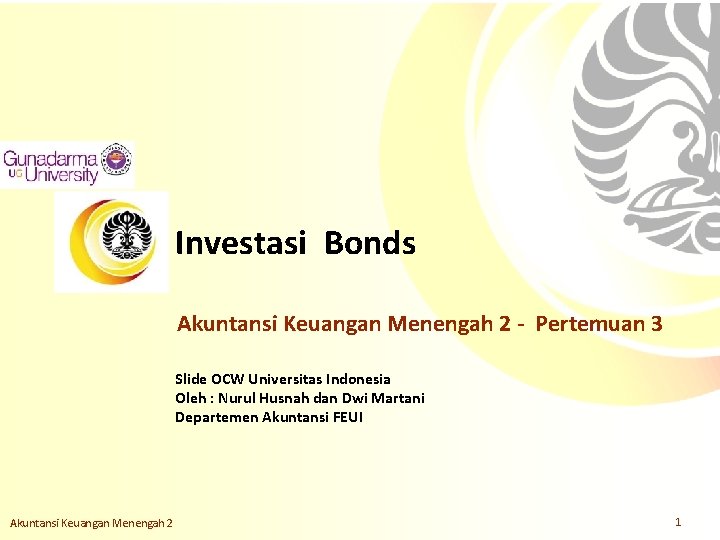 Gunadarma UG University

Investasi Bonds

Akuntansi Keuangan Menengah 2 - Pertemuan 3

Slide OCW Universitas Indonesia
Oleh : Nurul Husnah dan Dwi Martani
Departemen Akuntansi FEUI

Akuntansi Keuangan Menengah 2

1